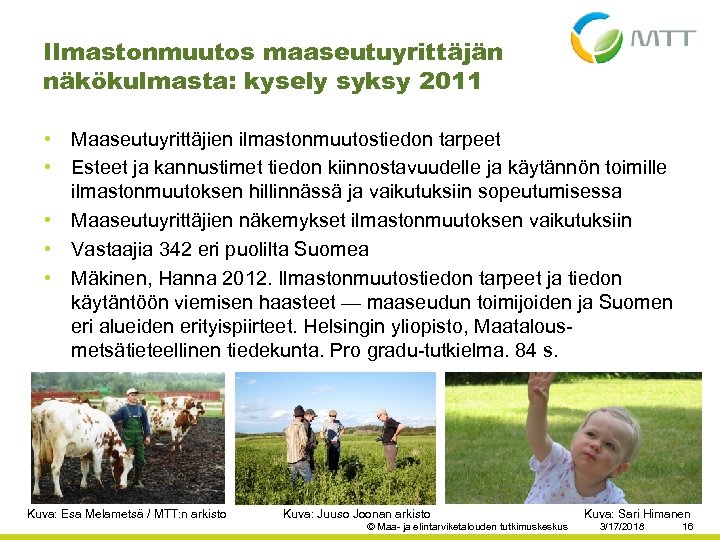 MTT

Ilmastonmuutos maaseutuyrittäjän näkökulmasta: kysely syksy 2011

• Maaseutuyrittäjien ilmastonmuutostiedon tarpeet
• Esteet ja kannustimet tiedon kiinnostavuudelle ja käytännön toimille ilmastonmuutoksen hillinnässä ja vaikutuksiin sopeutumisessa
• Maaseutuyrittäjien näkemykset ilmastonmuutoksen vaikutuksiin
• Vastaajia 342 eri puolilta Suomea
• Mäkinen, Hanna 2012. Ilmastonmuutostiedon tarpeet ja tiedon käytäntöön viemisen haasteet — maaseudun toimijoiden ja Suomen eri alueiden erityispiirteet. Helsingin yliopisto, Maatalous-metsätieteellinen tiedekunta. Pro gradu-tutkielma. 84 s.

Kuva: Esa Melametsä / MTT:n arkisto
Kuva: Juuso Joonan arkisto
Kuva: Sari Himanen

© Maa- ja elintarviketalouden tutkimuskeskus 3/17/2018 16